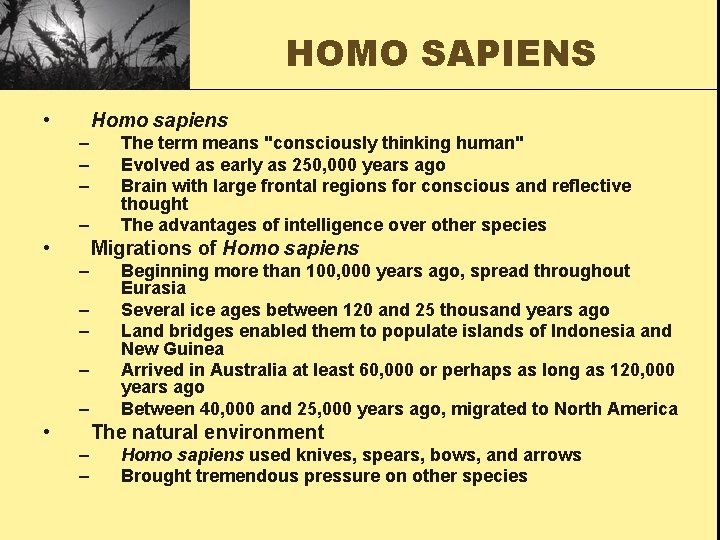 HOMO SAPIENS

• Homo sapiens
– The term means "consciously thinking human"
– Evolved as early as 250,000 years ago
– Brain with large frontal regions for conscious and reflective thought
– The advantages of intelligence over other species
• Migrations of Homo sapiens
– Beginning more than 100,000 years ago, spread throughout Eurasia
– Several ice ages between 120 and 25 thousand years ago
– Land bridges enabled them to populate islands of Indonesia and New Guinea
– Arrived in Australia at least 60,000 or perhaps as long as 120,000 years ago
– Between 40,000 and 25,000 years ago, migrated to North America
• The natural environment
– Homo sapiens used knives, spears, bows, and arrows
– Brought tremendous pressure on other species